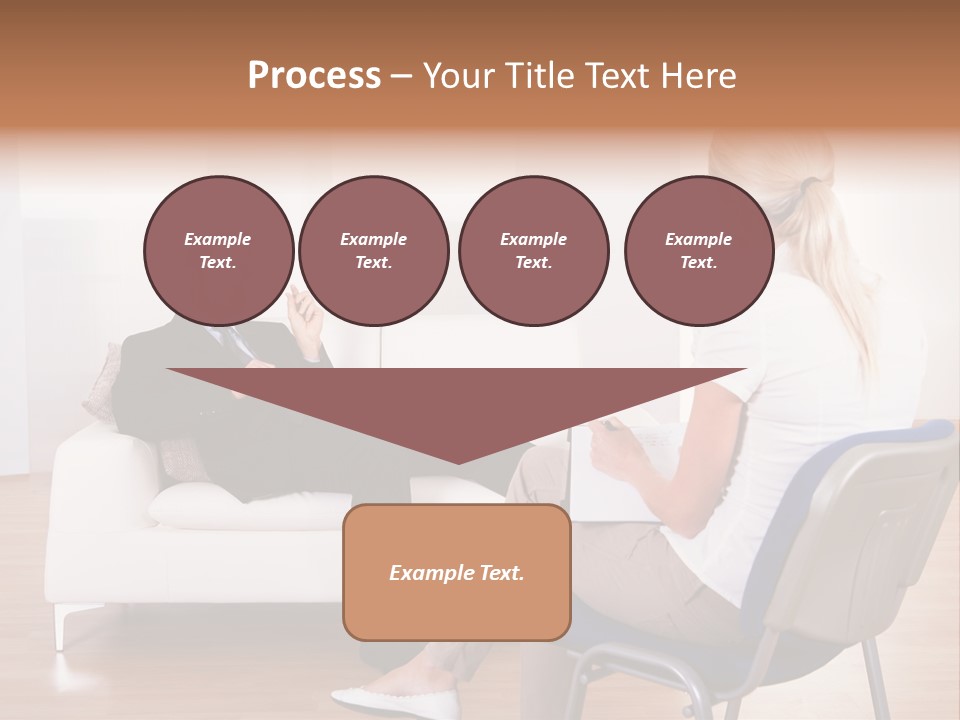 Process – Your Title Text Here

Example Text.

Example Text.

Example Text.

Example Text.

Example Text.